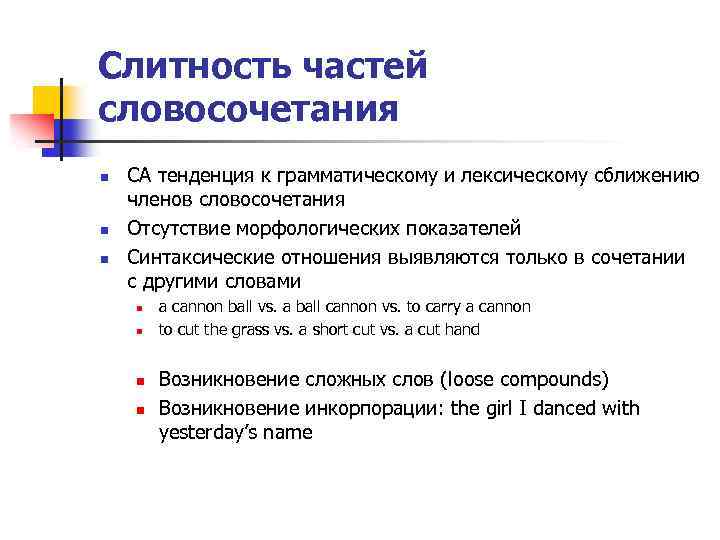 Слитность частей словосочетания

- СА тенденция к грамматическому и лексическому сближению членов словосочетания
- Отсутствие морфологических показателей
- Синтаксические отношения выявляются только в сочетании с другими словами
  - a cannon ball vs. a ball cannon vs. to carry a cannon
  - to cut the grass vs. a short cut vs. a cut hand

  - Возникновение сложных слов (loose compounds)
  - Возникновение инкорпорации: the girl I danced with yesterday's name